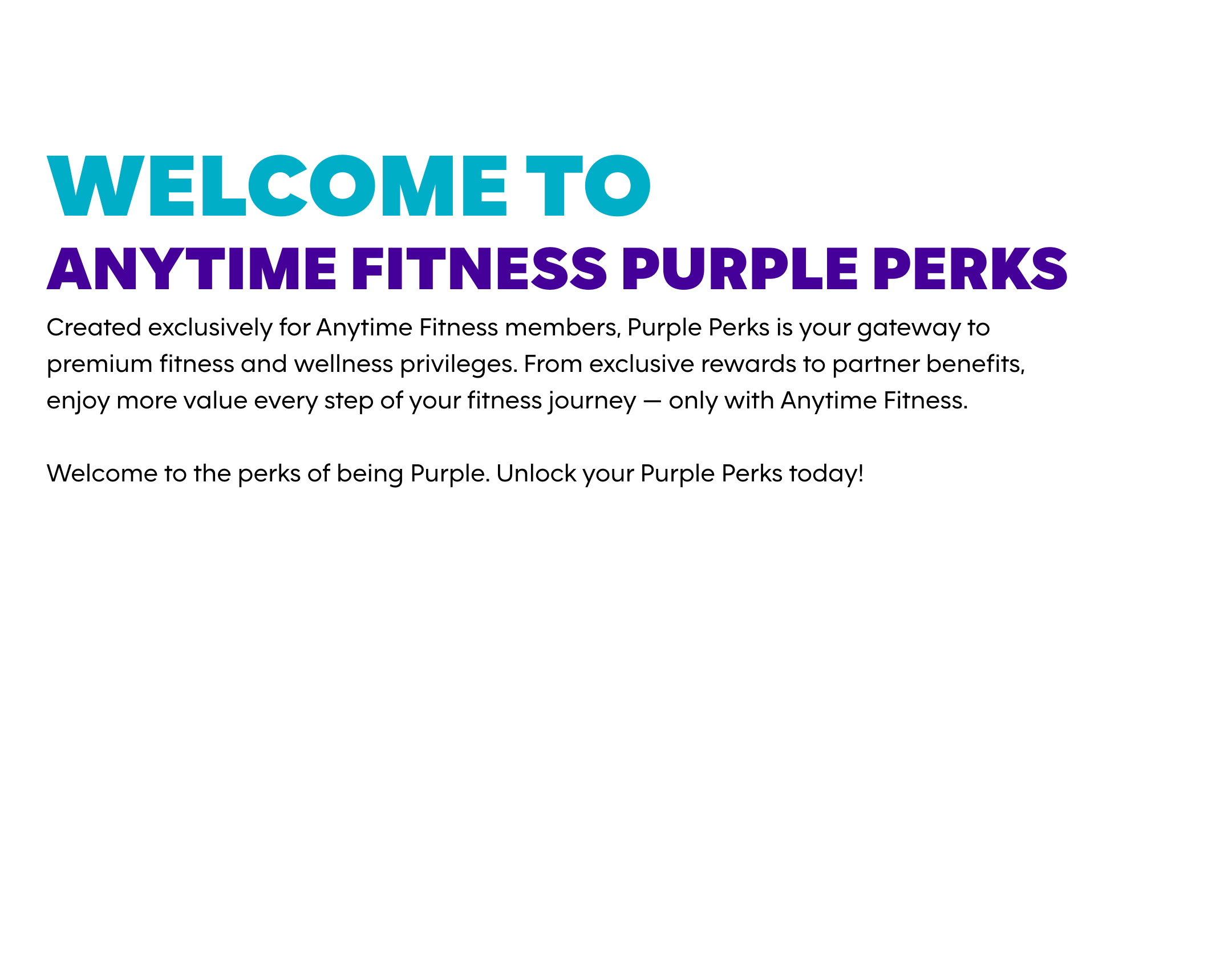 WELCOME TO
ANYTIME FITNESS PURPLE PERKS

Created exclusively for Anytime Fitness members, Purple Perks is your gateway to premium fitness and wellness privileges. From exclusive rewards to partner benefits, enjoy more value every step of your fitness journey — only with Anytime Fitness.

Welcome to the perks of being Purple. Unlock your Purple Perks today!